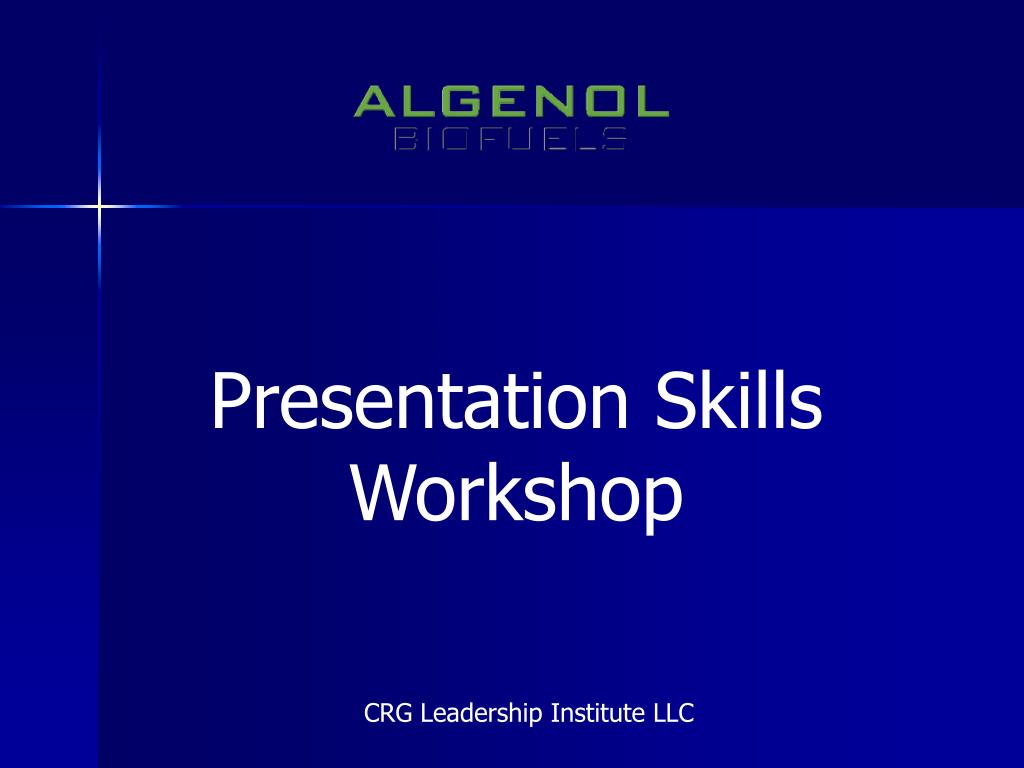 ALGENOL
BIOFUELS

Presentation Skills Workshop

CRG Leadership Institute LLC